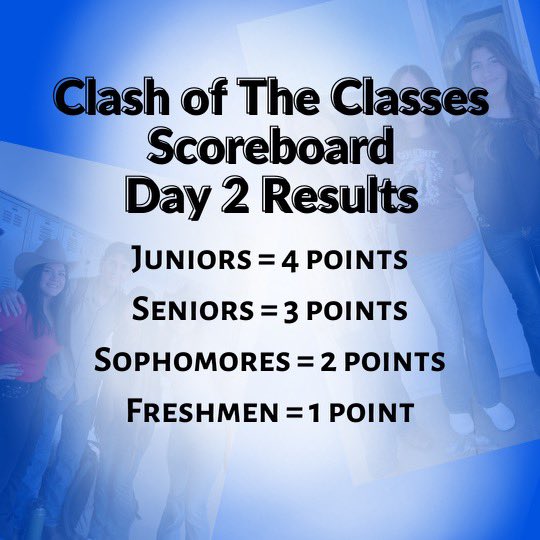 Clash of The Classes Scoreboard Day 2 Results

Juniors = 4 points

Seniors = 3 points

Sophomores = 2 points

Freshmen = 1 point